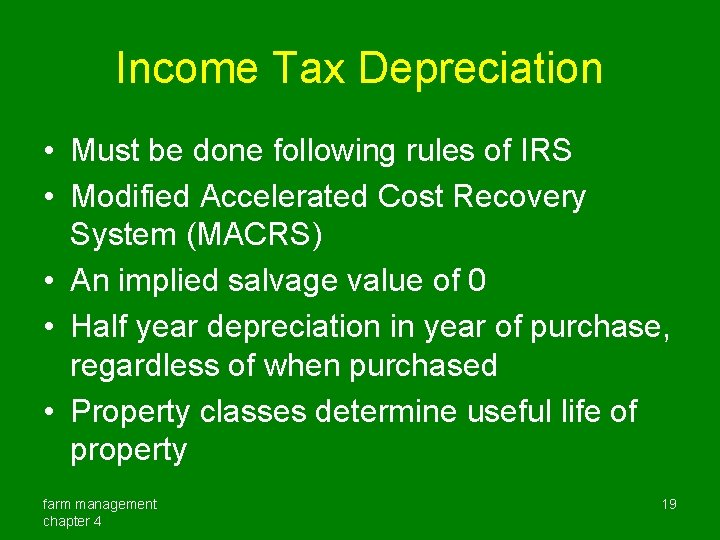 Income Tax Depreciation

• Must be done following rules of IRS
• Modified Accelerated Cost Recovery System (MACRS)
• An implied salvage value of 0
• Half year depreciation in year of purchase, regardless of when purchased
• Property classes determine useful life of property

farm management
chapter 4

19